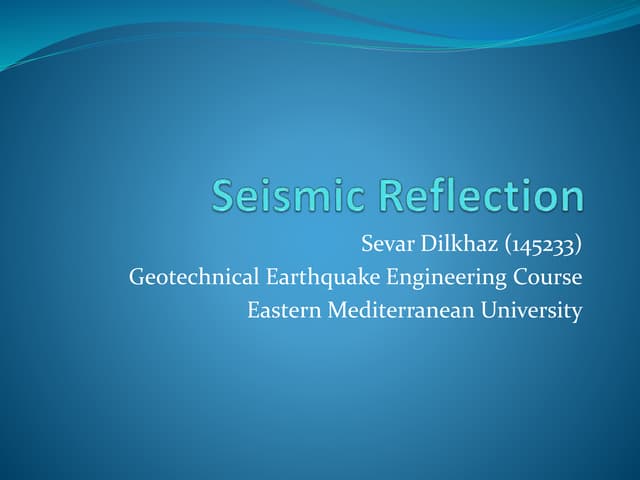 Seismic Reflection

Sevar Dilkhaz (145233)
Geotechnical Earthquake Engineering Course
Eastern Mediterranean University